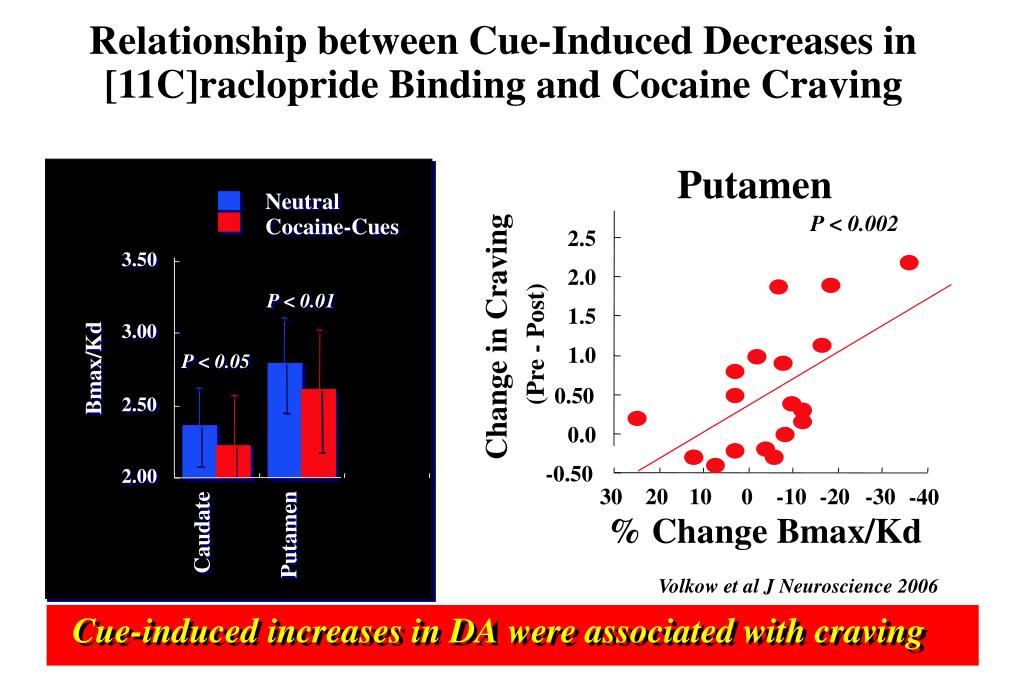 Relationship between Cue-Induced Decreases in [11C]raclopride Binding and Cocaine Craving

Neutral
Cocaine-Cues

Bmax/Kd

3.50
3.00
2.50
2.00

P < 0.05
P < 0.01

Caudate
Putamen

Putamen

P < 0.002

Change in Craving (Pre - Post)

2.5
2.0
1.5
1.0
0.50
0.0
-0.50

30 20 10 0 -10 -20 -30 -40

% Change Bmax/Kd

Volkow et al J Neuroscience 2006

Cue-induced increases in DA were associated with craving